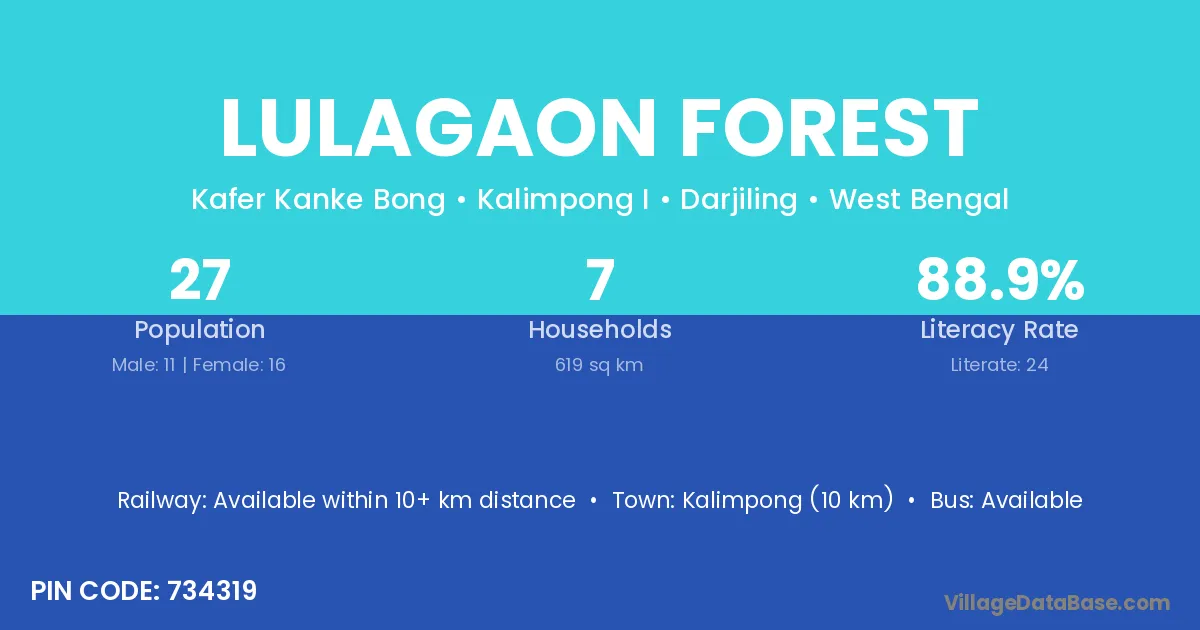 LULAGAON FOREST

Kafer Kanke Bong • Kalimpong I • Darjiling • West Bengal

27
Population
Male: 11 | Female: 16

7
Households
619 sq km

88.9%
Literacy Rate
Literate: 24

Railway: Available within 10+ km distance • Town: Kalimpong (10 km) • Bus: Available

PIN CODE: 734319

VillageDataBase.com